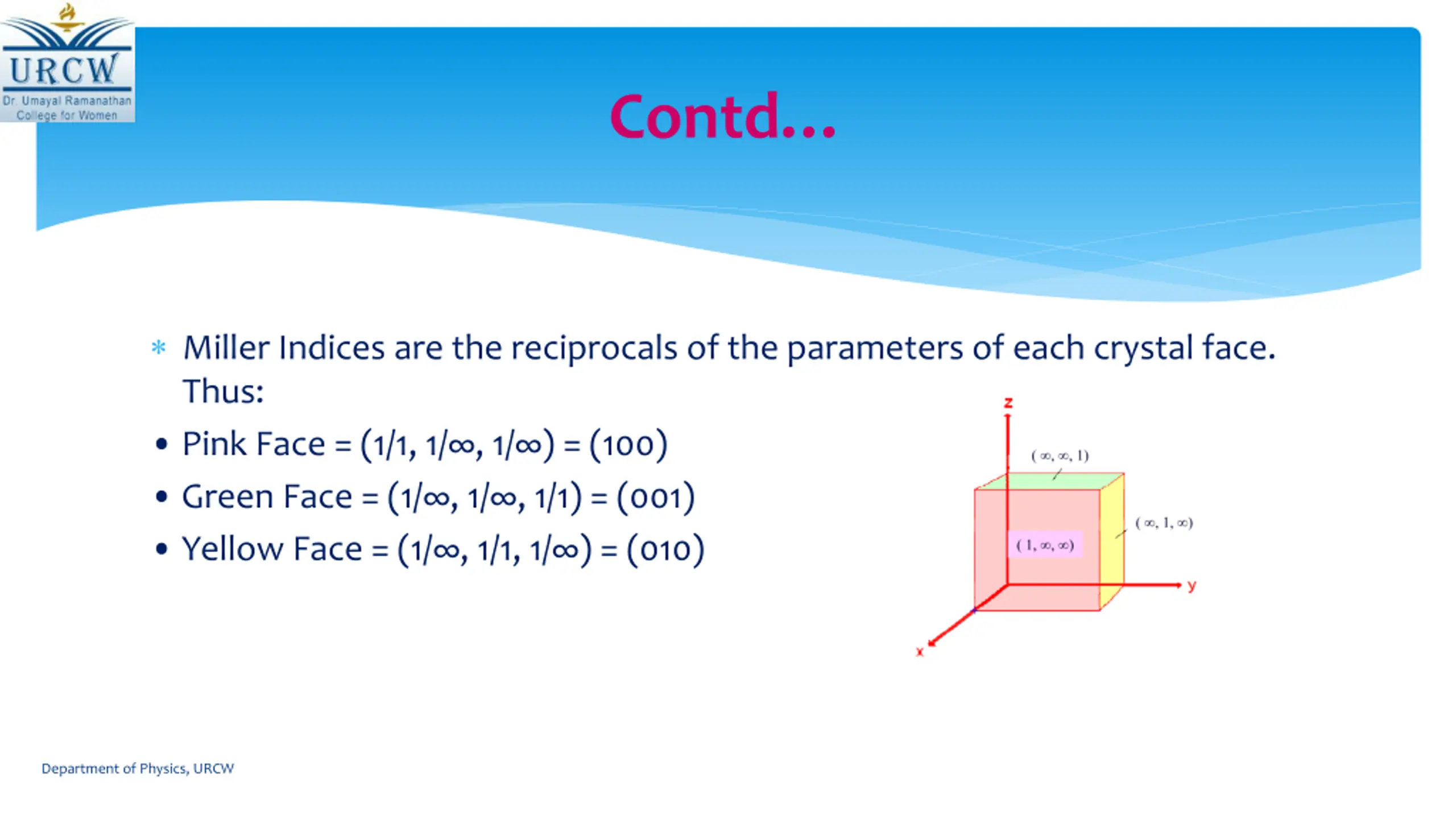 URCW
Dr. Umayal Ramanathan College for Women

Contd...

* Miller Indices are the reciprocals of the parameters of each crystal face. Thus:

• Pink Face = $(1/1, 1/\infty, 1/\infty) = (100)$

• Green Face = $(1/\infty, 1/\infty, 1/1) = (001)$

• Yellow Face = $(1/\infty, 1/1, 1/\infty) = (010)$

z
$(\infty, \infty, 1)$
$(\infty, 1, \infty)$
$(1, \infty, \infty)$
y
x

Department of Physics, URCW